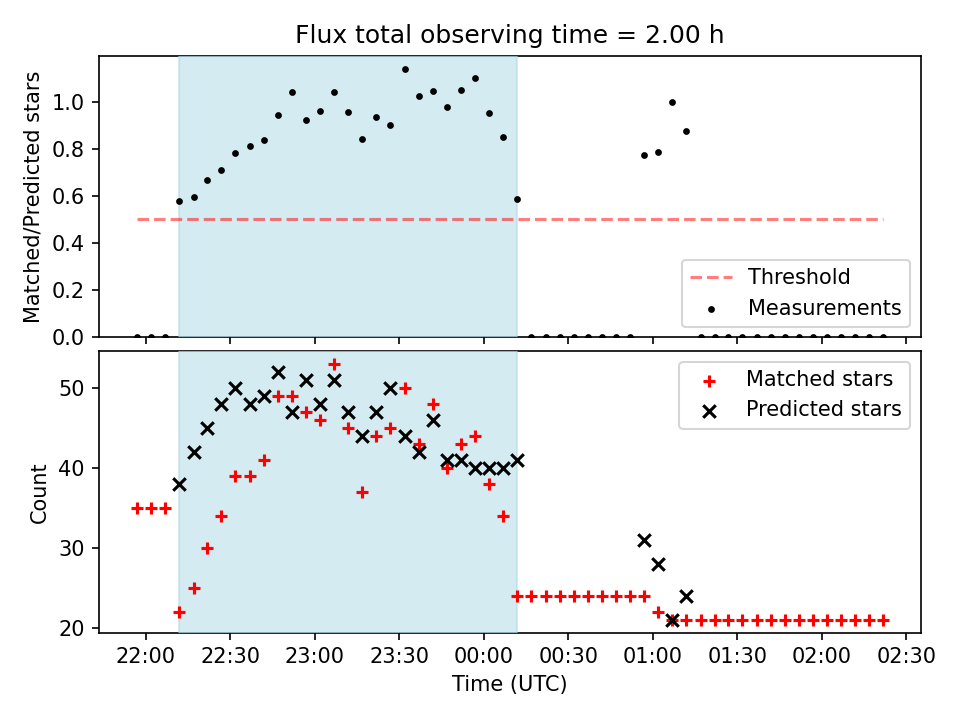 Flux total observing time = 2.00 h

Matched/Predicted stars

1.0
0.8
0.6
0.4
0.2
0.0

Threshold
Measurements

Count

50
40
30
20

Matched stars
Predicted stars

22:00 22:30 23:00 23:30 00:00 00:30 01:00 01:30 02:00 02:30

Time (UTC)